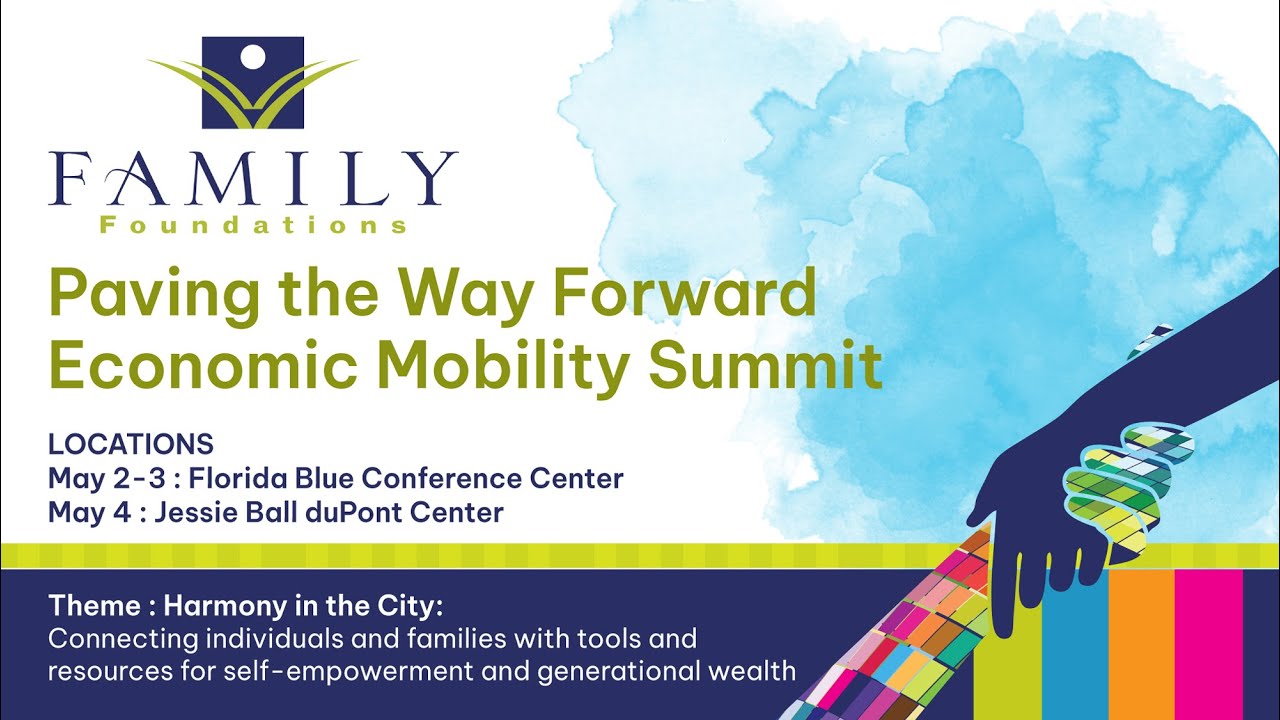 FAMILY
Foundations

Paving the Way Forward
Economic Mobility Summit

LOCATIONS
May 2-3 : Florida Blue Conference Center
May 4 : Jessie Ball duPont Center

Theme : Harmony in the City:
Connecting individuals and families with tools and resources for self-empowerment and generational wealth